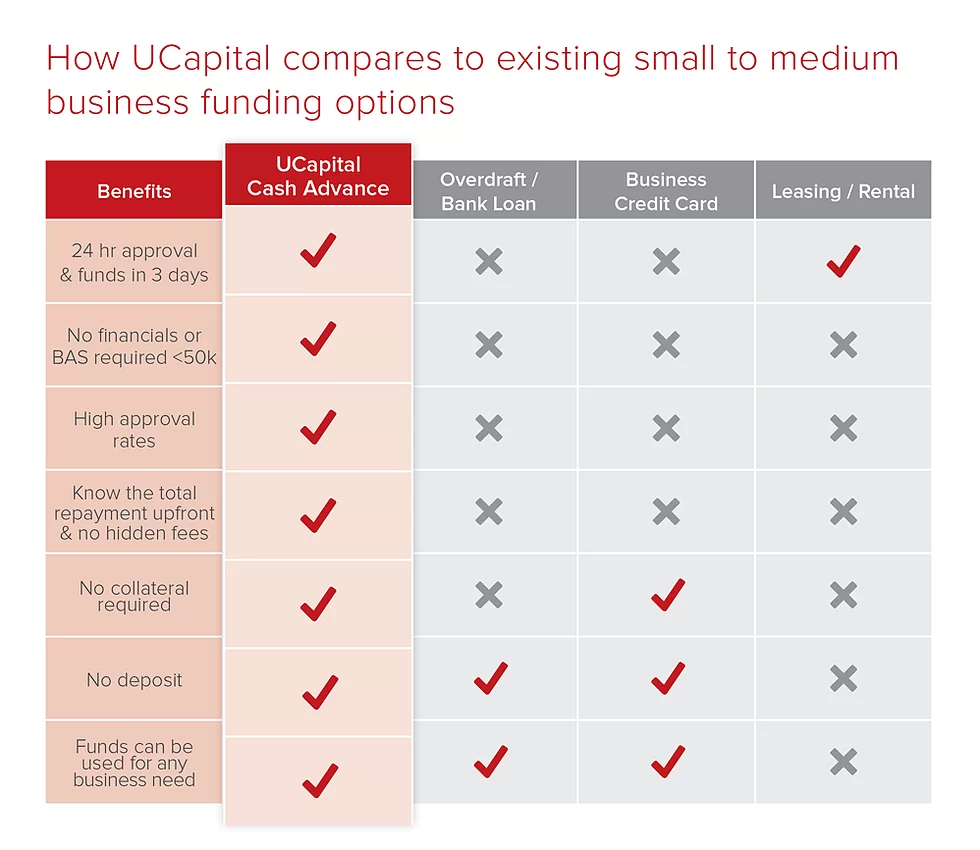 How UCapital compares to existing small to medium business funding options

| Benefits | UCapital Cash Advance | Overdraft / Bank Loan | Business Credit Card | Leasing / Rental |
|---|---|---|---|---|
| 24 hr approval & funds in 3 days | ✓ | ✗ | ✗ | ✓ |
| No financials or BAS required <50k | ✓ | ✗ | ✗ | ✗ |
| High approval rates | ✓ | ✗ | ✗ | ✗ |
| Know the total repayment upfront & no hidden fees | ✓ | ✗ | ✗ | ✗ |
| No collateral required | ✓ | ✗ | ✓ | ✗ |
| No deposit | ✓ | ✓ | ✓ | ✗ |
| Funds can be used for any business need | ✓ | ✓ | ✓ | ✗ |